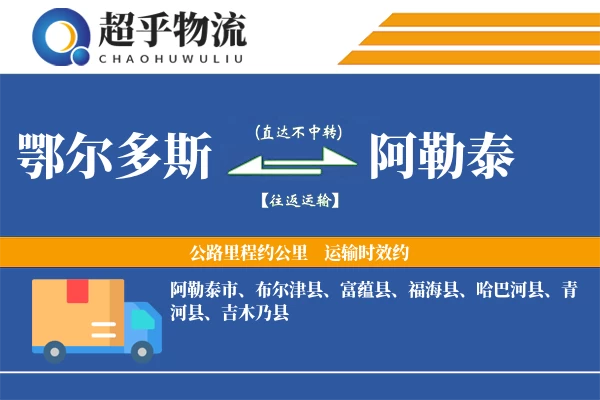 超乎物流
CHAOHUWULIU

鄂尔多斯
(直达不中转)
【往返运输】
阿勒泰

公路里程约公里　运输时效约

阿勒泰市、布尔津县、富蕴县、福海县、哈巴河县、青河县、吉木乃县